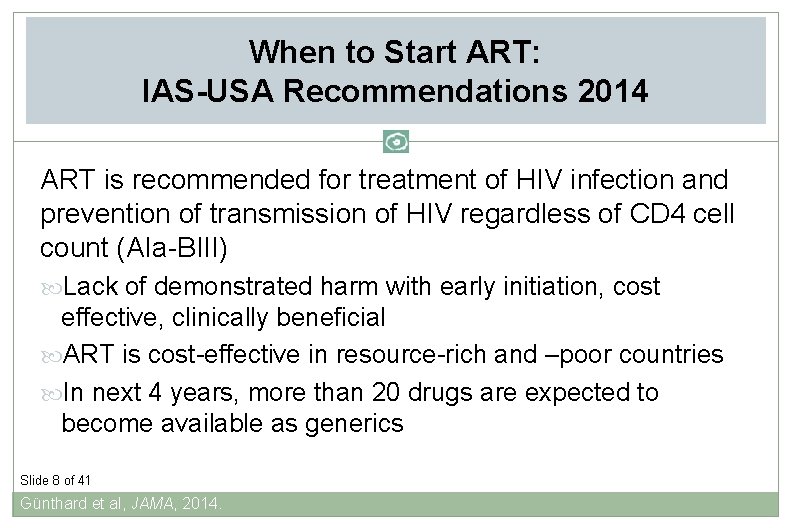 When to Start ART:
IAS-USA Recommendations 2014

ART is recommended for treatment of HIV infection and prevention of transmission of HIV regardless of CD4 cell count (AIa-BIII)

Lack of demonstrated harm with early initiation, cost effective, clinically beneficial

ART is cost-effective in resource-rich and –poor countries

In next 4 years, more than 20 drugs are expected to become available as generics

Slide 8 of 41

Günthard et al, JAMA, 2014.